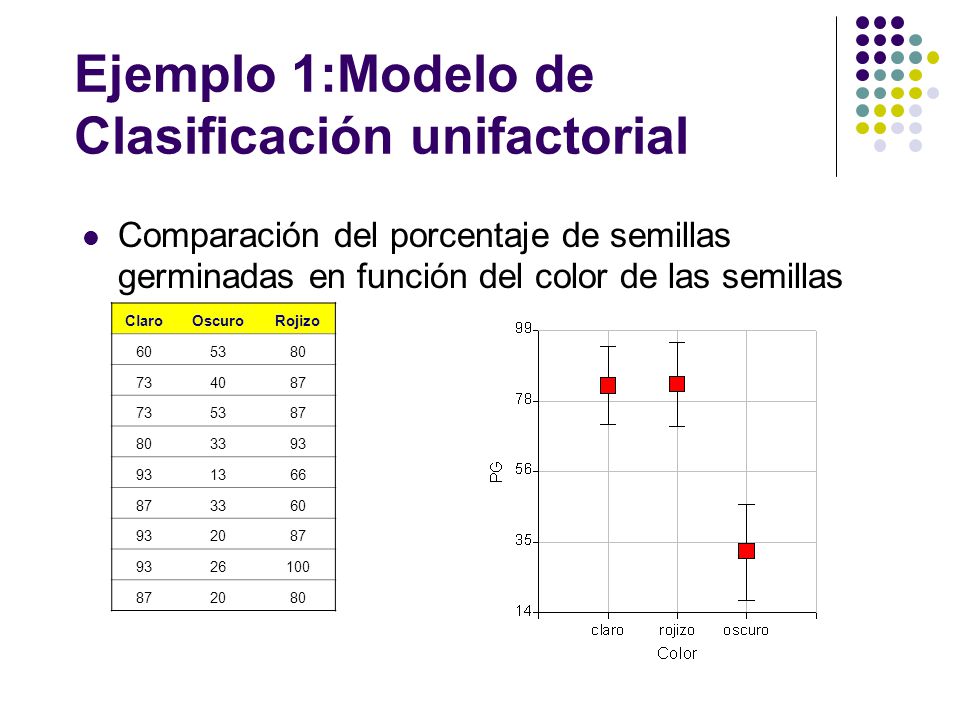 Ejemplo 1:Modelo de Clasificación unifactorial

Comparación del porcentaje de semillas germinadas en función del color de las semillas

| Claro | Oscuro | Rojizo |
|---|---|---|
| 60 | 53 | 80 |
| 73 | 40 | 87 |
| 73 | 53 | 87 |
| 80 | 33 | 93 |
| 93 | 13 | 66 |
| 87 | 33 | 60 |
| 93 | 20 | 87 |
| 93 | 26 | 100 |
| 87 | 20 | 80 |

99
78
56
35
14
PG
claro
rojizo
oscuro
Color